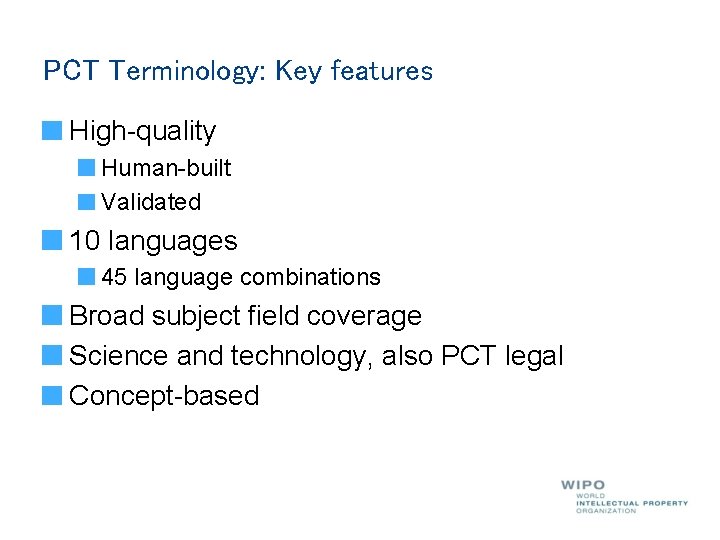 PCT Terminology: Key features

High-quality

Human-built

Validated

10 languages

45 language combinations

Broad subject field coverage

Science and technology, also PCT legal

Concept-based

WIPO
WORLD
INTELLECTUAL PROPERTY
ORGANIZATION